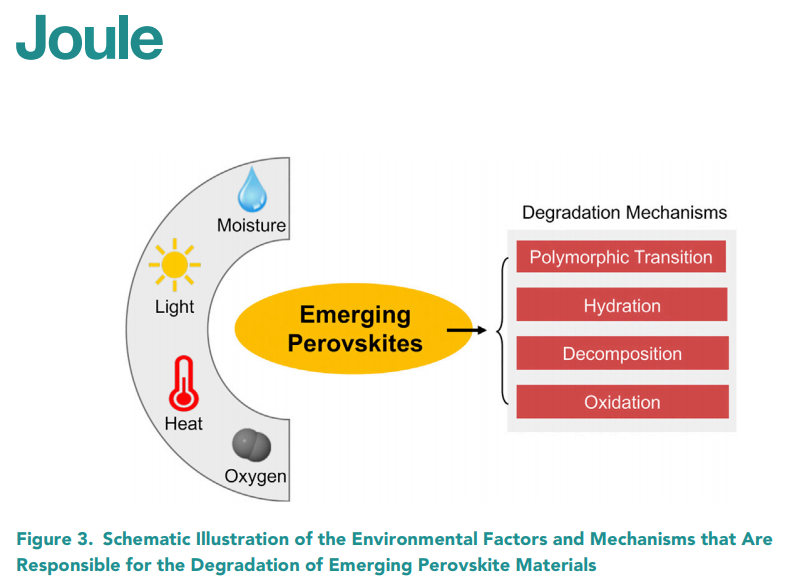 Joule

Moisture

Light

Heat

Oxygen

Emerging Perovskites

Degradation Mechanisms

Polymorphic Transition

Hydration

Decomposition

Oxidation

Figure 3. Schematic Illustration of the Environmental Factors and Mechanisms that Are Responsible for the Degradation of Emerging Perovskite Materials